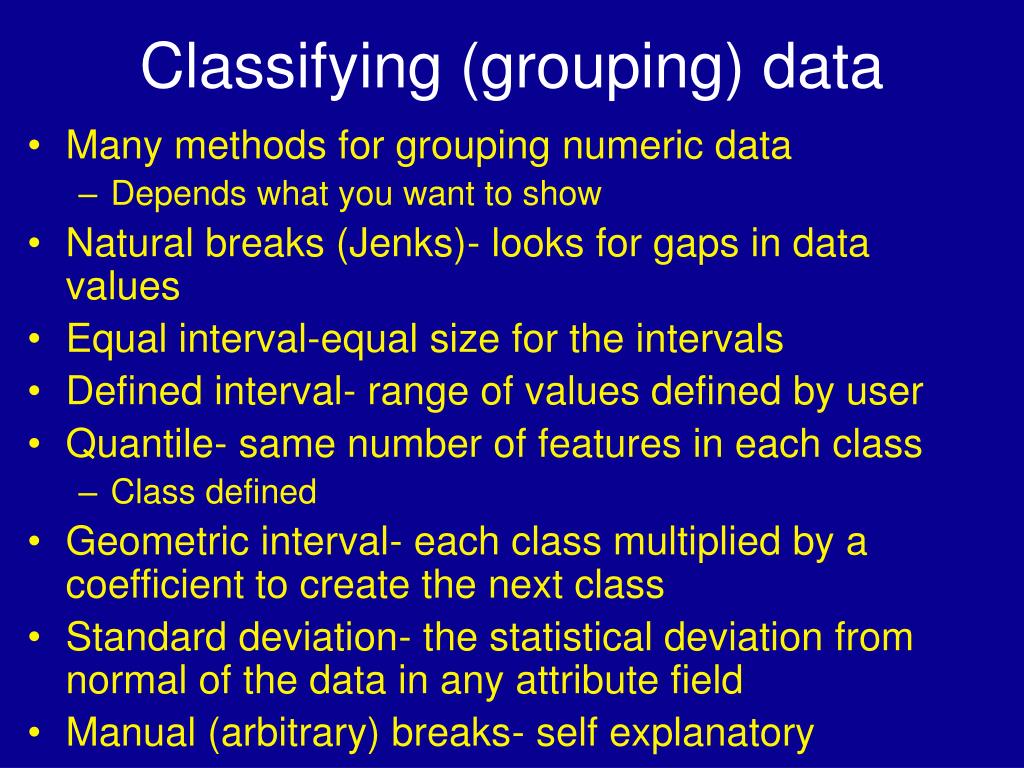 Classifying (grouping) data

• Many methods for grouping numeric data
– Depends what you want to show
• Natural breaks (Jenks)- looks for gaps in data values
• Equal interval-equal size for the intervals
• Defined interval- range of values defined by user
• Quantile- same number of features in each class
– Class defined
• Geometric interval- each class multiplied by a coefficient to create the next class
• Standard deviation- the statistical deviation from normal of the data in any attribute field
• Manual (arbitrary) breaks- self explanatory